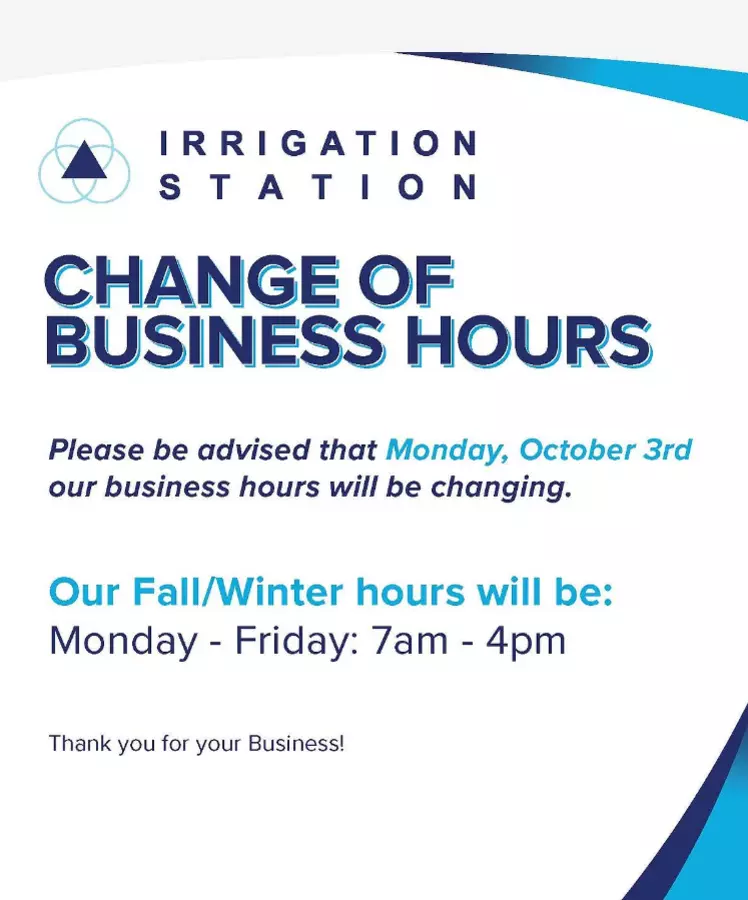 IRRIGATION
STATION

CHANGE OF BUSINESS HOURS

Please be advised that Monday, October 3rd our business hours will be changing.

Our Fall/Winter hours will be:
Monday - Friday: 7am - 4pm

Thank you for your Business!